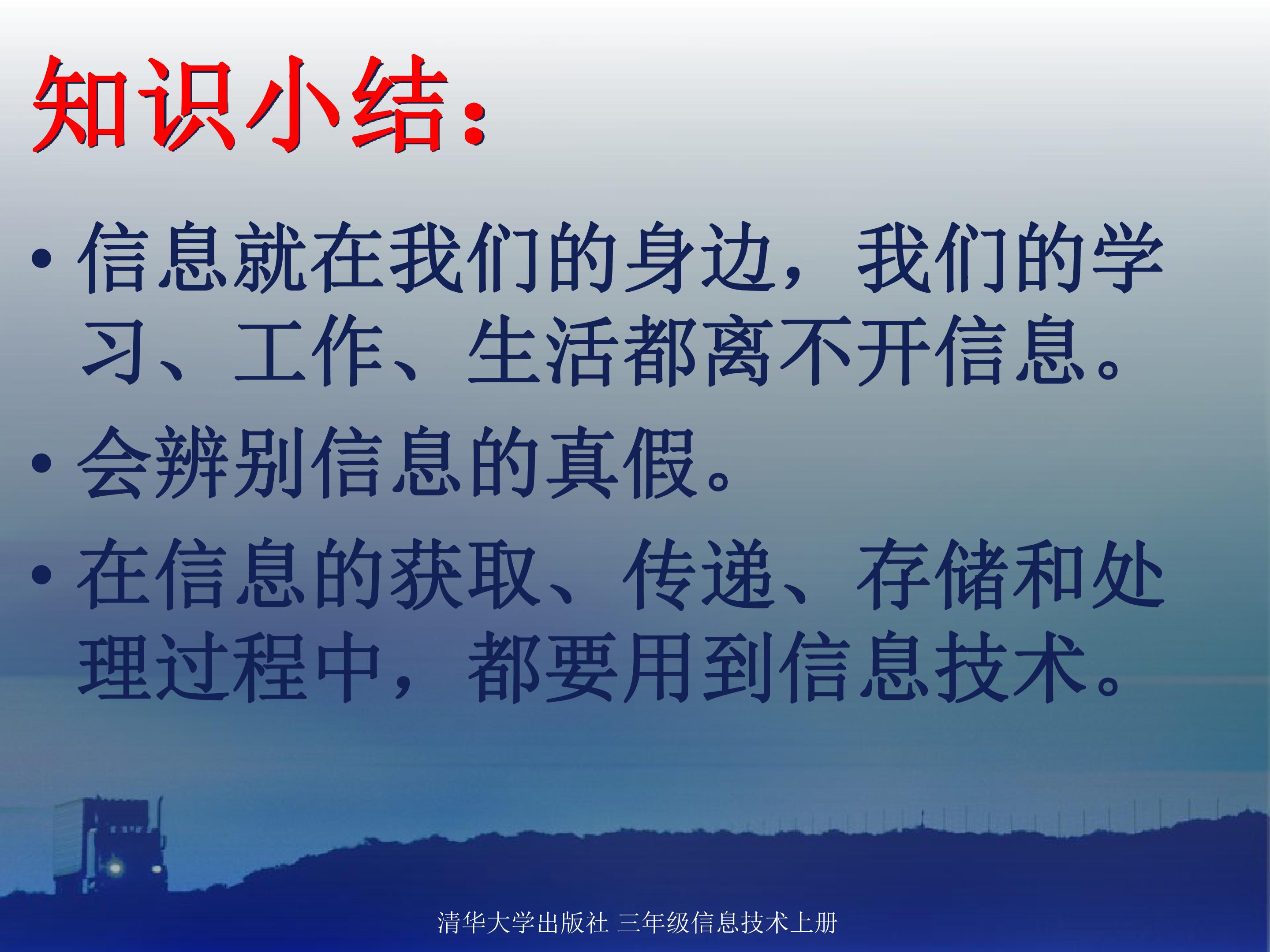 知识小结：

• 信息就在我们的身边，我们的学习、工作、生活都离不开信息。

• 会辨别信息的真假。

• 在信息的获取、传递、存储和处理过程中，都要用到信息技术。

清华大学出版社 三年级信息技术上册